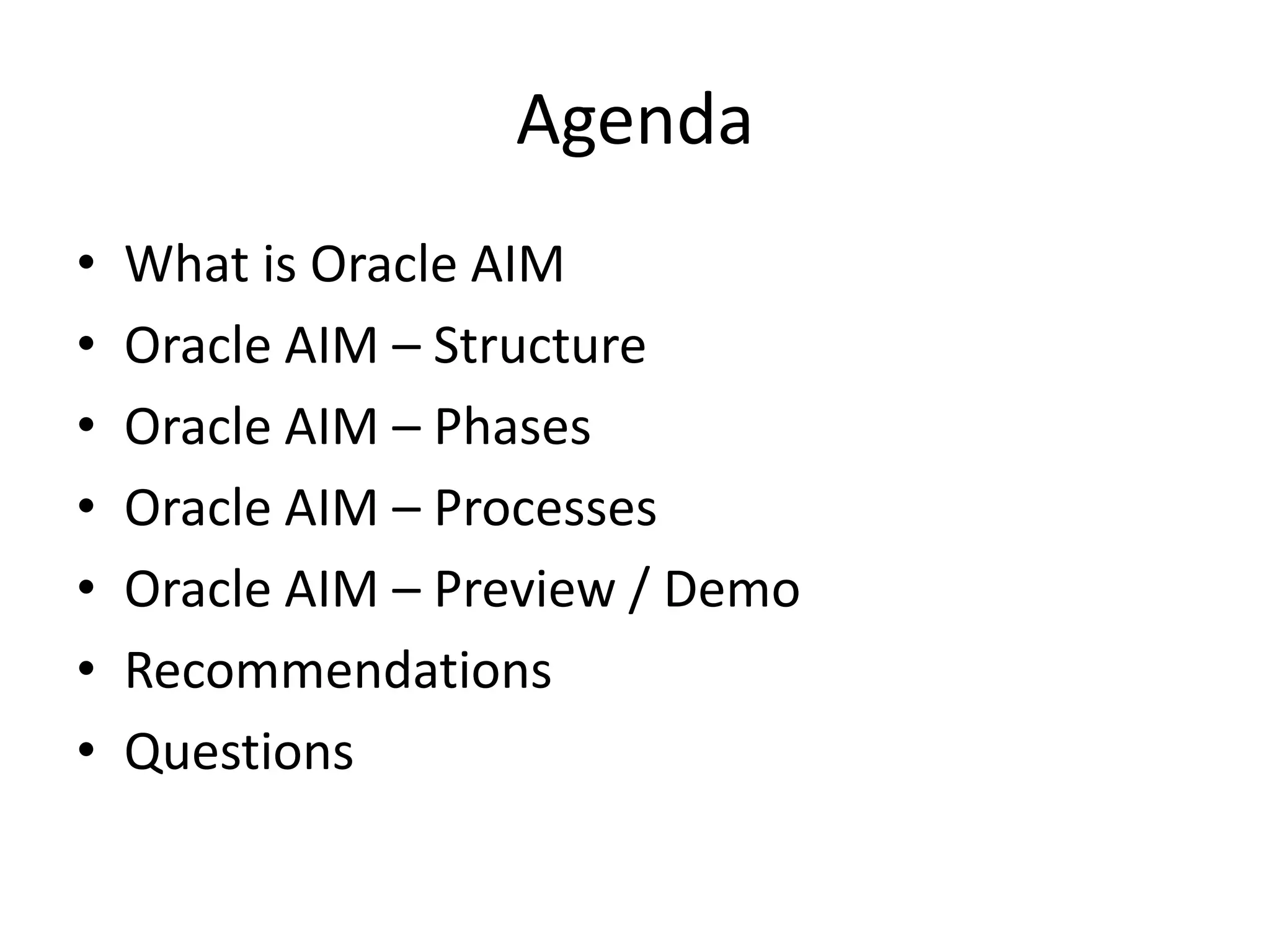 Agenda

• What is Oracle AIM
• Oracle AIM – Structure
• Oracle AIM – Phases
• Oracle AIM – Processes
• Oracle AIM – Preview / Demo
• Recommendations
• Questions